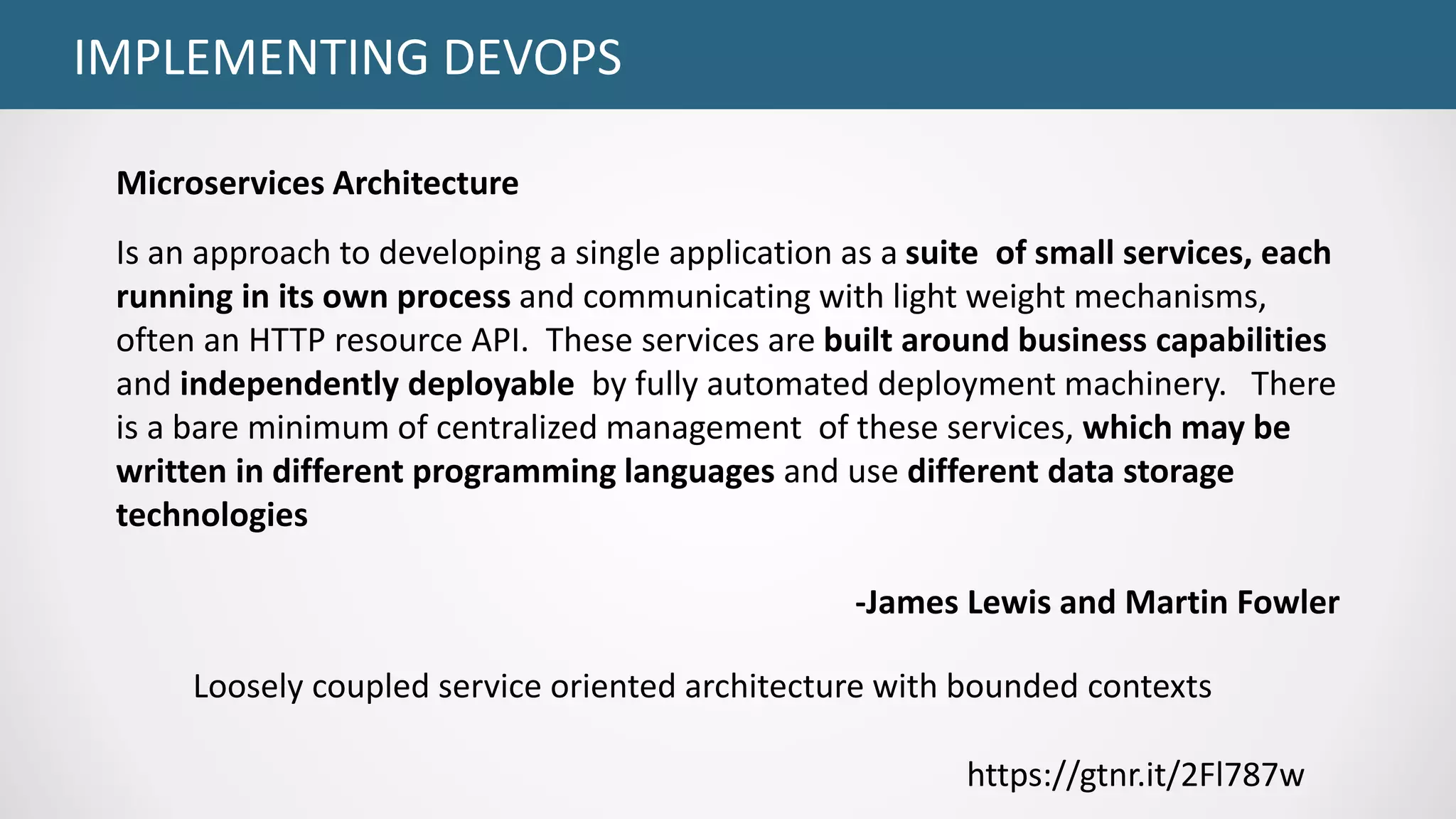 IMPLEMENTING DEVOPS

Microservices Architecture

Is an approach to developing a single application as a suite of small services, each running in its own process and communicating with light weight mechanisms, often an HTTP resource API. These services are built around business capabilities and independently deployable by fully automated deployment machinery. There is a bare minimum of centralized management of these services, which may be written in different programming languages and use different data storage technologies

-James Lewis and Martin Fowler

Loosely coupled service oriented architecture with bounded contexts

https://gtnr.it/2Fl787w